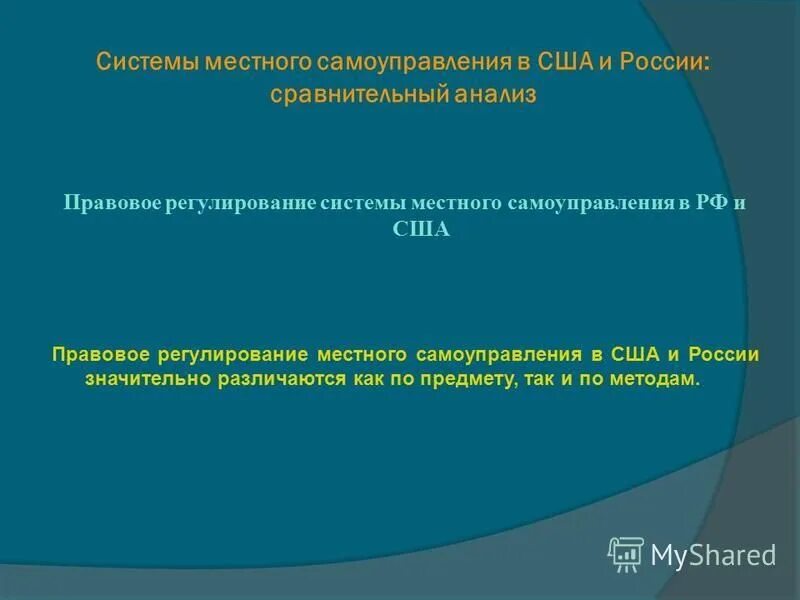 Системы местного самоуправления в США и России: сравнительный анализ

Правовое регулирование системы местного самоуправления в РФ и США

Правовое регулирование местного самоуправления в США и России значительно различаются как по предмету, так и по методам.

MyShared